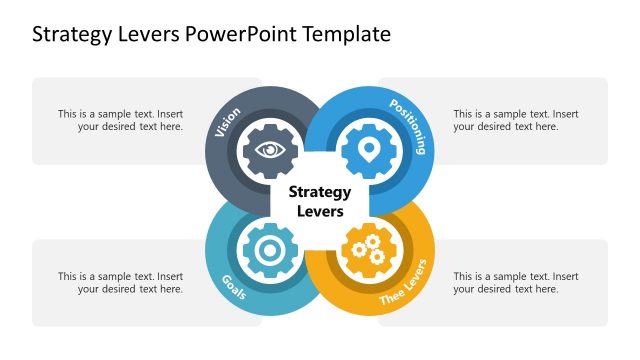 Strategy Levers PowerPoint Template

This is a sample text. Insert your desired text here.

Vision

Positioning

This is a sample text. Insert your desired text here.

Strategy Levers

This is a sample text. Insert your desired text here.

Goals

Thee Levers

This is a sample text. Insert your desired text here.